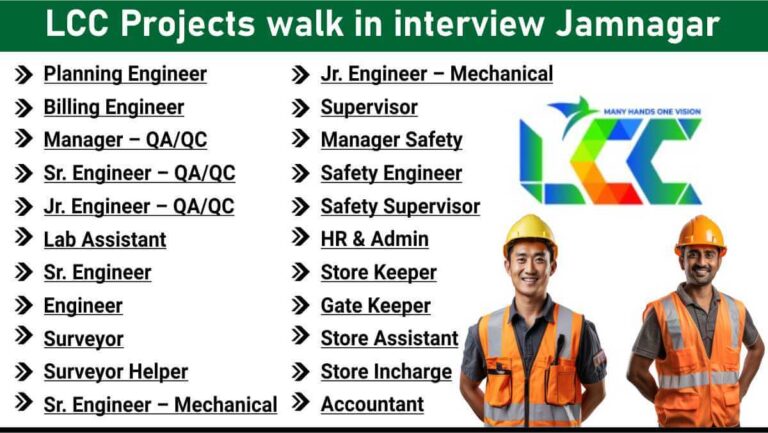 LCC Projects walk in interview Jamnagar

Planning Engineer
Billing Engineer
Manager – QA/QC
Sr. Engineer – QA/QC
Jr. Engineer – QA/QC
Lab Assistant
Sr. Engineer
Engineer
Surveyor
Surveyor Helper
Sr. Engineer – Mechanical

Jr. Engineer – Mechanical
Supervisor
Manager Safety
Safety Engineer
Safety Supervisor
HR & Admin
Store Keeper
Gate Keeper
Store Assistant
Store Incharge
Accountant

MANY HANDS ONE VISION
LCC